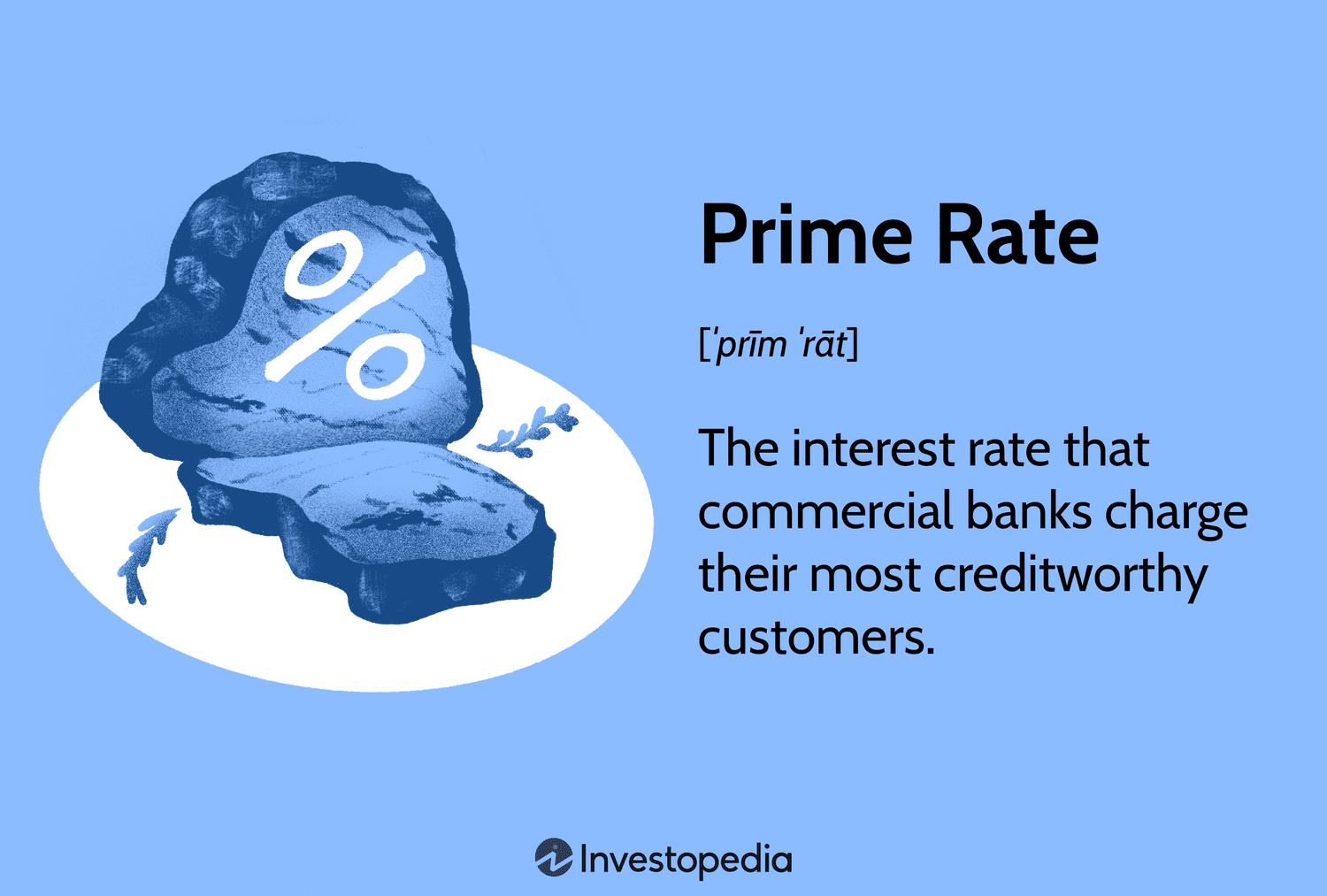 %

Prime Rate

[ˈprīm ˈrāt]

The interest rate that commercial banks charge their most creditworthy customers.

Investopedia